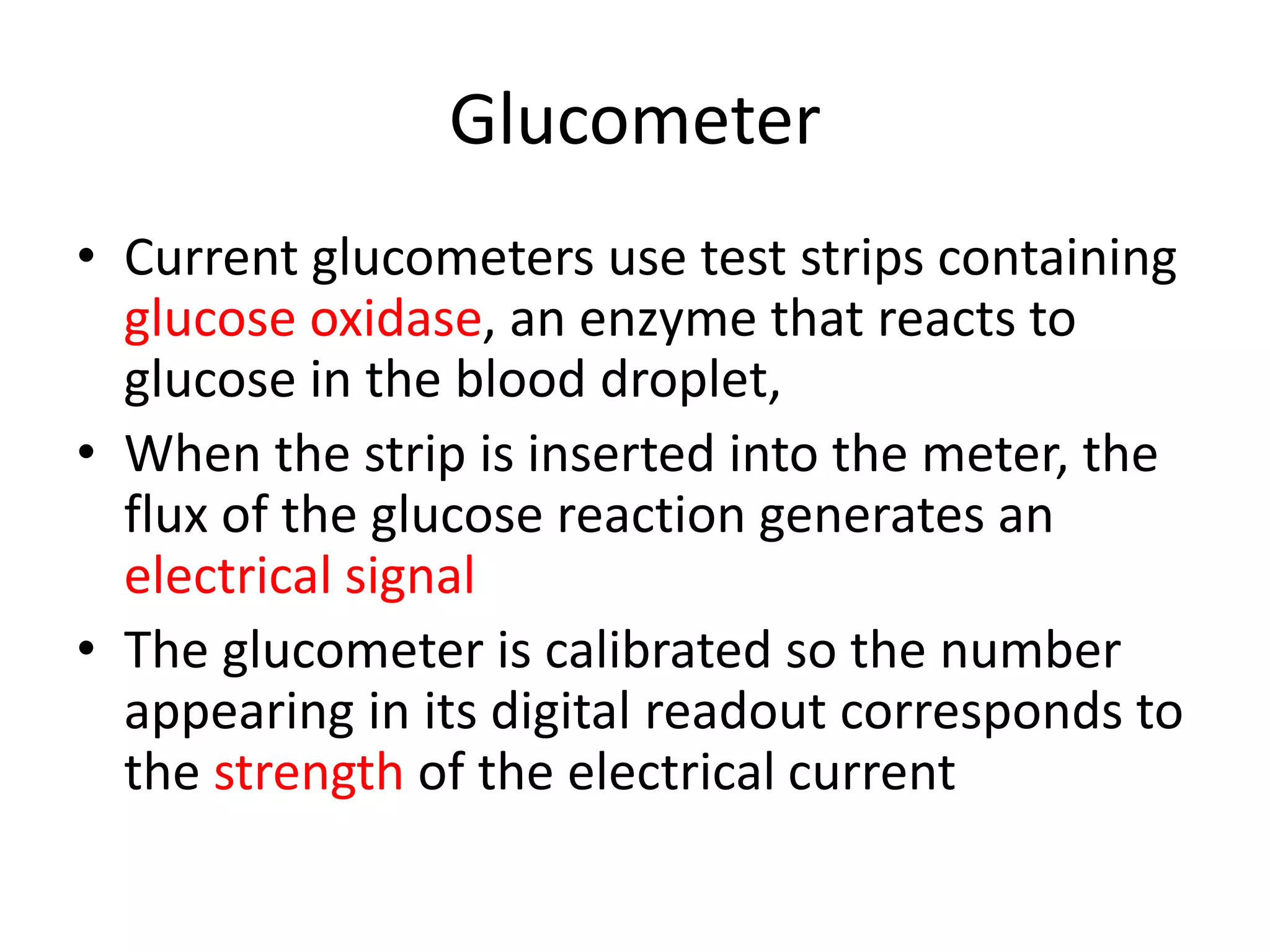 Glucometer

• Current glucometers use test strips containing glucose oxidase, an enzyme that reacts to glucose in the blood droplet,

• When the strip is inserted into the meter, the flux of the glucose reaction generates an electrical signal

• The glucometer is calibrated so the number appearing in its digital readout corresponds to the strength of the electrical current